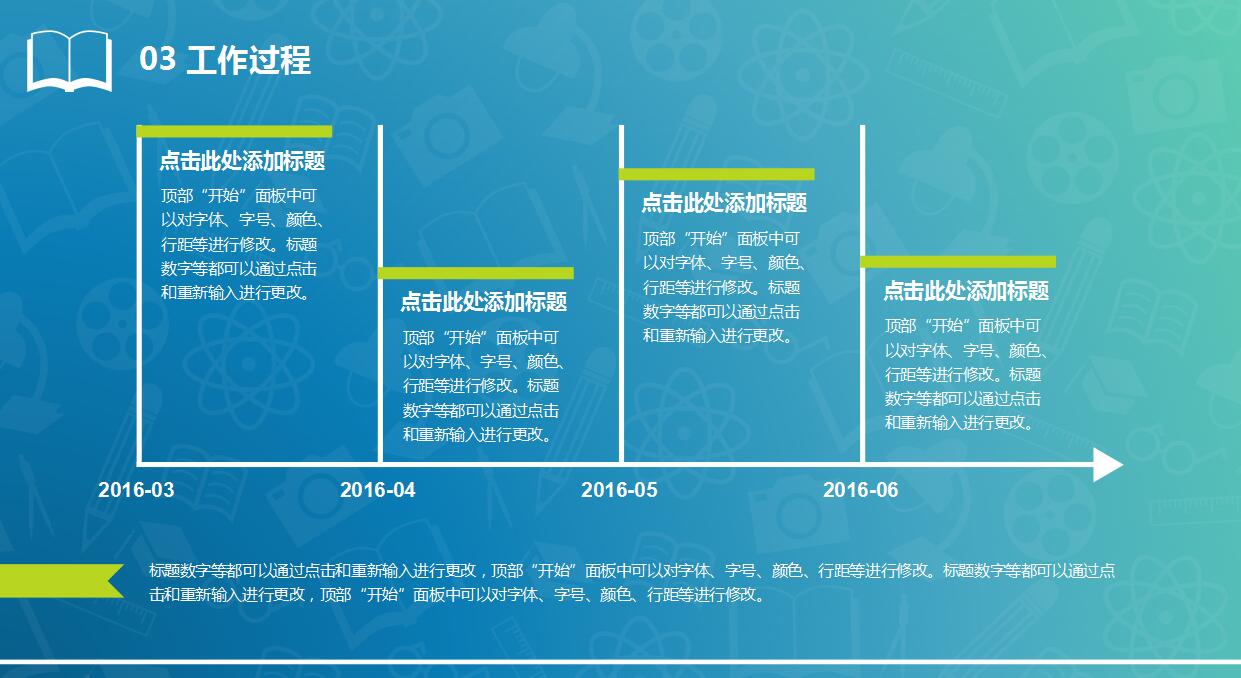 03 工作过程

点击此处添加标题

顶部“开始”面板中可以对字体、字号、颜色、行距等进行修改。标题数字等都可以通过点击和重新输入进行更改。

点击此处添加标题

顶部“开始”面板中可以对字体、字号、颜色、行距等进行修改。标题数字等都可以通过点击和重新输入进行更改。

点击此处添加标题

顶部“开始”面板中可以对字体、字号、颜色、行距等进行修改。标题数字等都可以通过点击和重新输入进行更改。

点击此处添加标题

顶部“开始”面板中可以对字体、字号、颜色、行距等进行修改。标题数字等都可以通过点击和重新输入进行更改。

2016-03

2016-04

2016-05

2016-06

标题数字等都可以通过点击和重新输入进行更改，顶部“开始”面板中可以对字体、字号、颜色、行距等进行修改。标题数字等都可以通过点击和重新输入进行更改，顶部“开始”面板中可以对字体、字号、颜色、行距等进行修改。